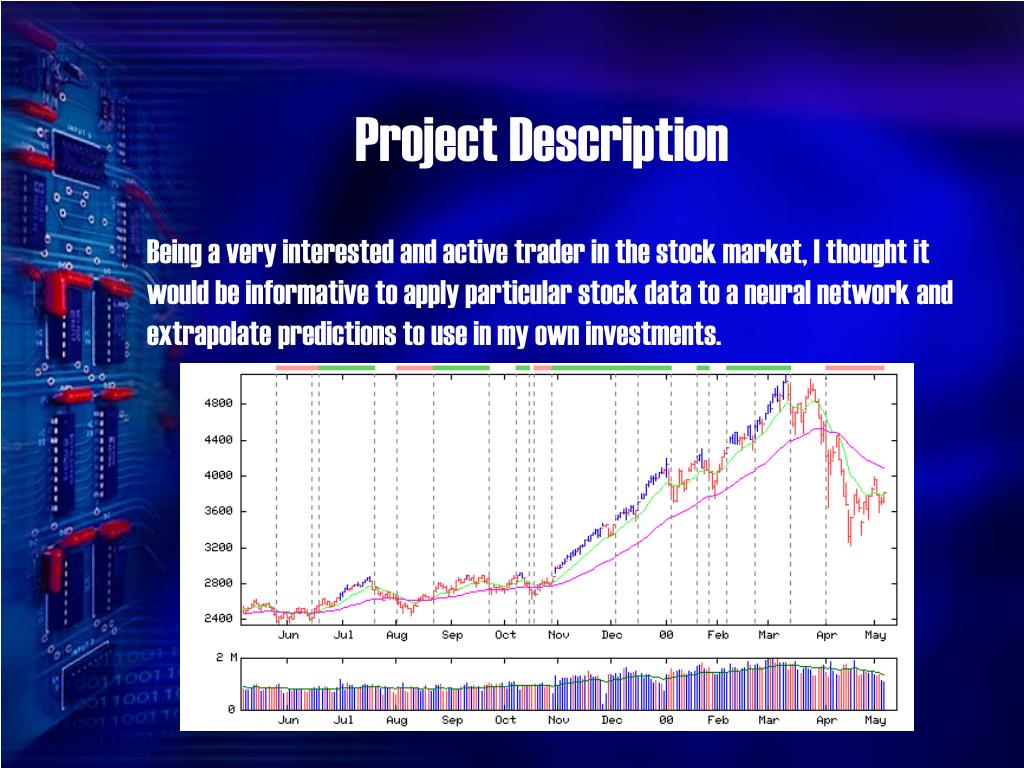 Project Description

Being a very interested and active trader in the stock market, I thought it would be informative to apply particular stock data to a neural network and extrapolate predictions to use in my own investments.

4800
4400
4000
3600
3200
2800
2400
Jun Jul Aug Sep Oct Nov Dec 00 Feb Mar Apr May
2 M
0
Jun Jul Aug Sep Oct Nov Dec 00 Feb Mar Apr May